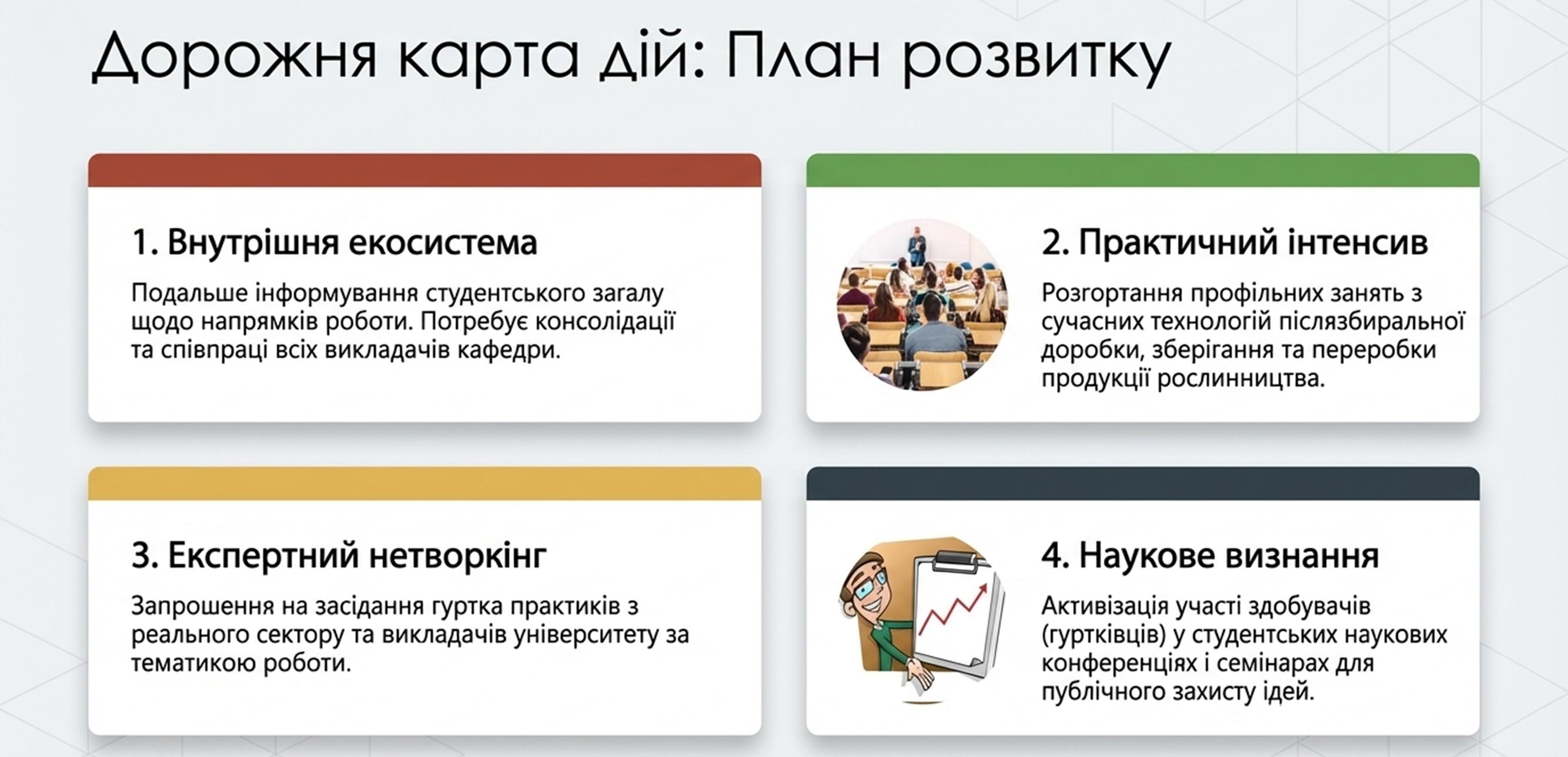 Дорожня карта дій: План розвитку

1. Внутрішня екосистема

Подальше інформування студентського загалу щодо напрямків роботи. Потребує консолідації та співпраці всіх викладачів кафедри.

2. Практичний інтенсив

Розгортання профільних занять з сучасних технологій післязбиральної доробки, зберігання та переробки продукції рослинництва.

3. Експертний нетворкінг

Запрошення на засідання гуртка практиків з реального сектору та викладачів університету за тематикою роботи.

4. Наукове визнання

Активізація участі здобувачів (гуртківців) у студентських наукових конференціях і семінарах для публічного захисту ідей.